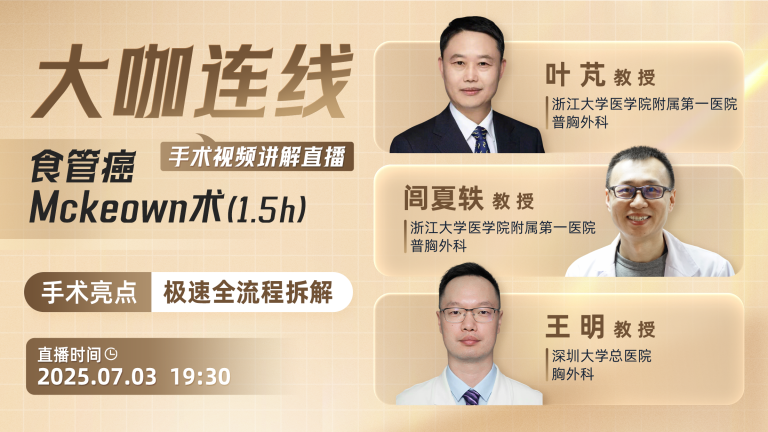 大咖连线

食管癌
Mckeown术(1.5h)

手术视频讲解直播

手术亮点 极速全流程拆解

直播时间
2025.07.03 19:30

叶芃 教授
浙江大学医学院附属第一医院
普胸外科

闾夏轶 教授
浙江大学医学院附属第一医院
普胸外科

王明 教授
深圳大学总医院
胸外科